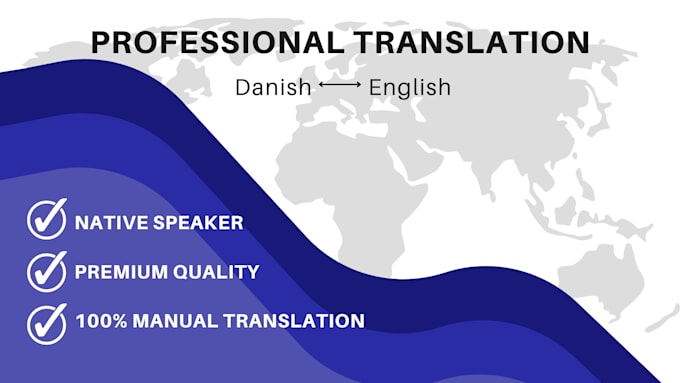 PROFESSIONAL TRANSLATION

Danish ⟷ English

NATIVE SPEAKER

PREMIUM QUALITY

100% MANUAL TRANSLATION